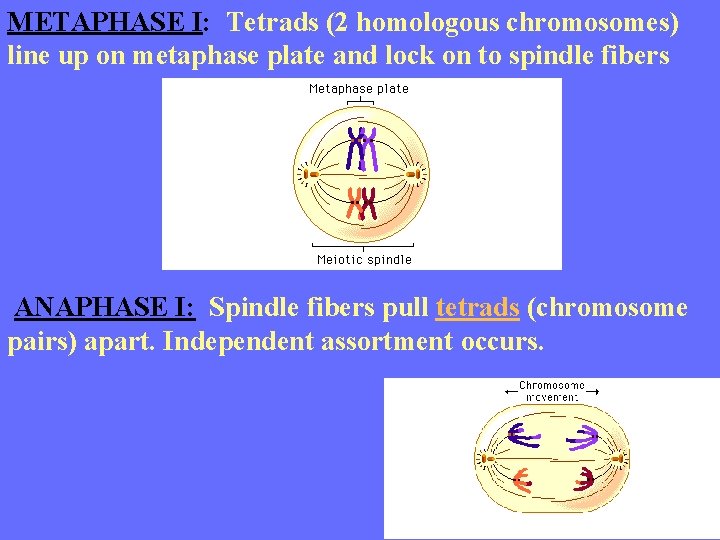 METAPHASE I: Tetrads (2 homologous chromosomes) line up on metaphase plate and lock on to spindle fibers

Metaphase plate

Meiotic spindle

ANAPHASE I: Spindle fibers pull tetrads (chromosome pairs) apart. Independent assortment occurs.

Chromosome movement